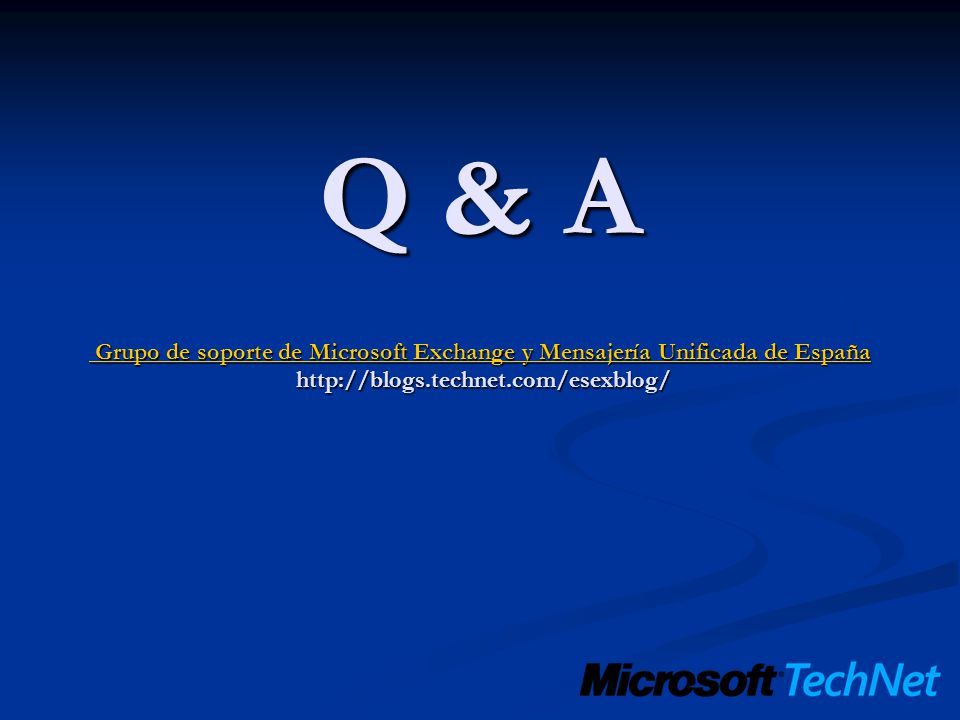 Q & A

Grupo de soporte de Microsoft Exchange y Mensajería Unificada de España
http://blogs.technet.com/esexblog/

Microsoft TechNet